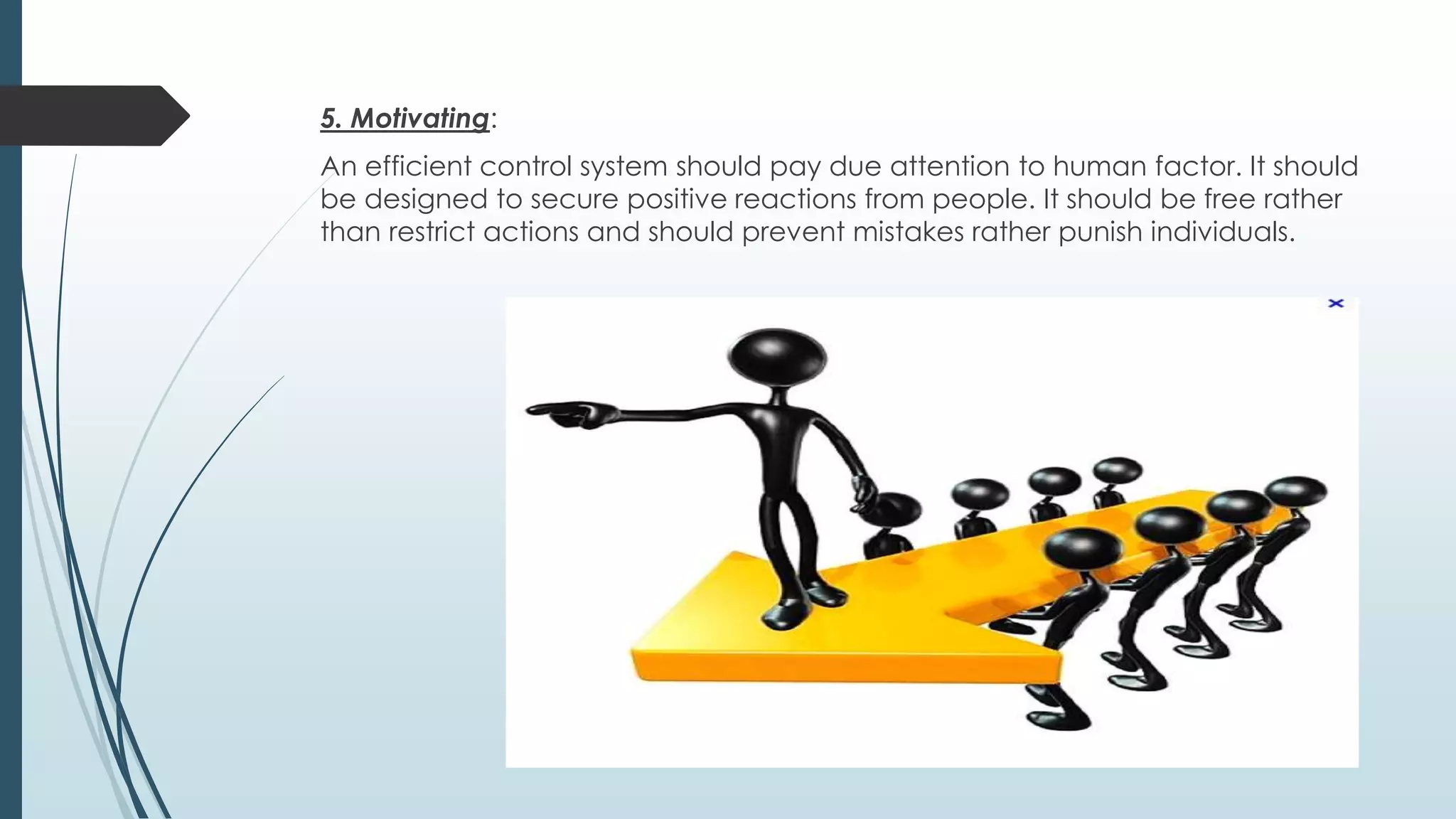 5. Motivating:

An efficient control system should pay due attention to human factor. It should be designed to secure positive reactions from people. It should be free rather than restrict actions and should prevent mistakes rather punish individuals.